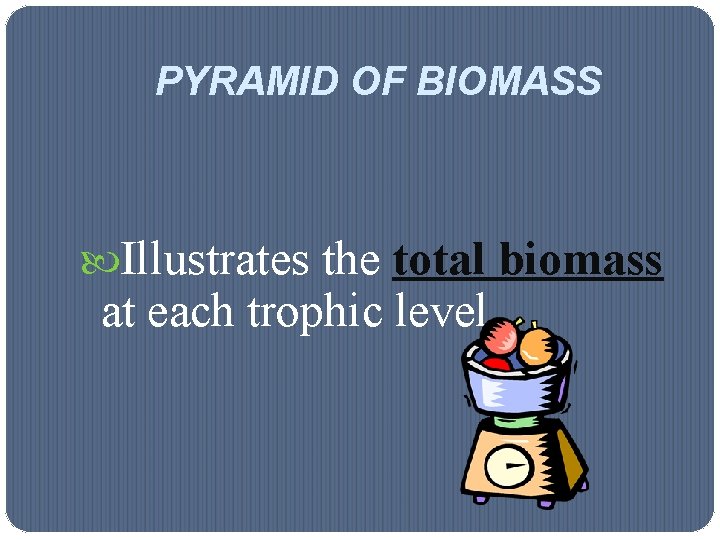 PYRAMID OF BIOMASS

Illustrates the total biomass at each trophic level